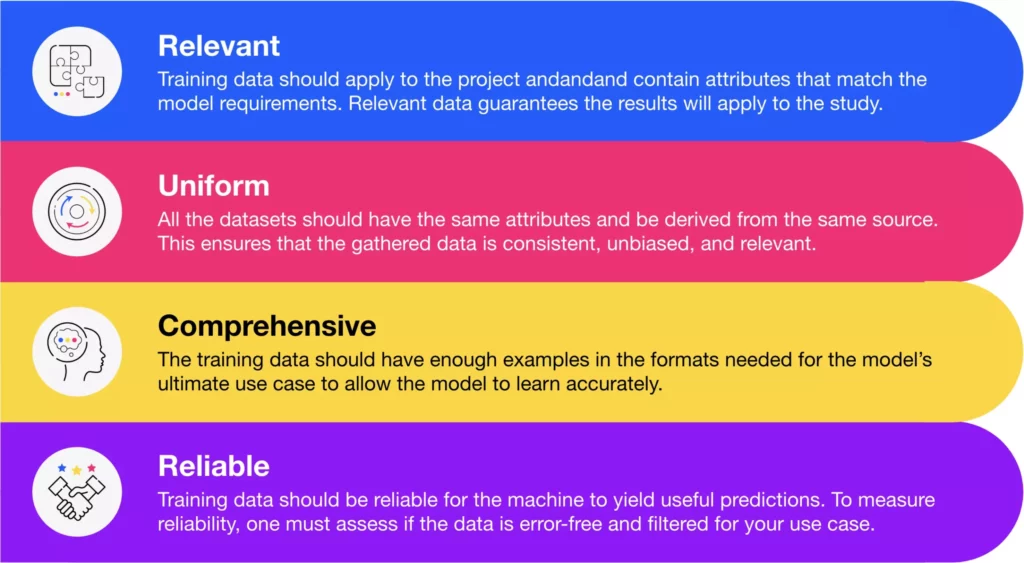 Relevant
Training data should apply to the project andandand contain attributes that match the model requirements. Relevant data guarantees the results will apply to the study.

Uniform
All the datasets should have the same attributes and be derived from the same source. This ensures that the gathered data is consistent, unbiased, and relevant.

Comprehensive
The training data should have enough examples in the formats needed for the model's ultimate use case to allow the model to learn accurately.

Reliable
Training data should be reliable for the machine to yield useful predictions. To measure reliability, one must assess if the data is error-free and filtered for your use case.